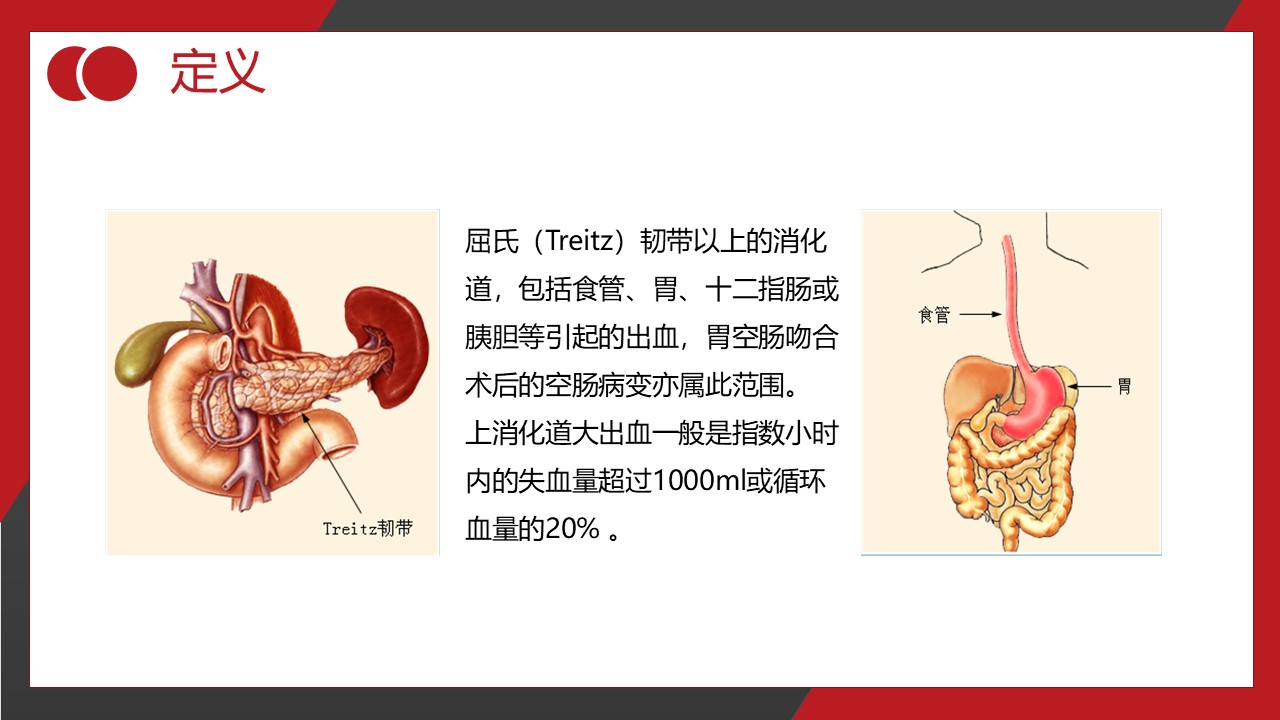 定义

Treitz韧带

屈氏（Treitz）韧带以上的消化道，包括食管、胃、十二指肠或胰胆等引起的出血，胃空肠吻合术后的空肠病变亦属此范围。
上消化道大出血一般是指数小时内的失血量超过1000ml或循环血量的20% 。

食管

胃